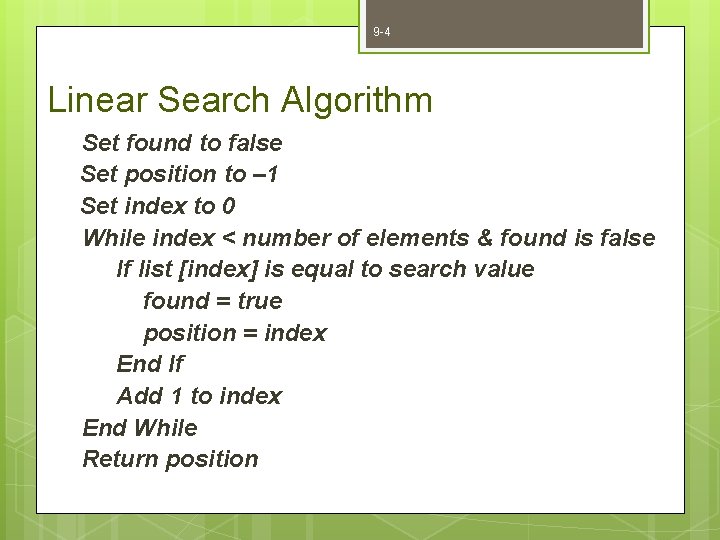 9-4

Linear Search Algorithm

Set found to false
Set position to –1
Set index to 0
While index < number of elements & found is false
If list [index] is equal to search value
found = true
position = index
End If
Add 1 to index
End While
Return position